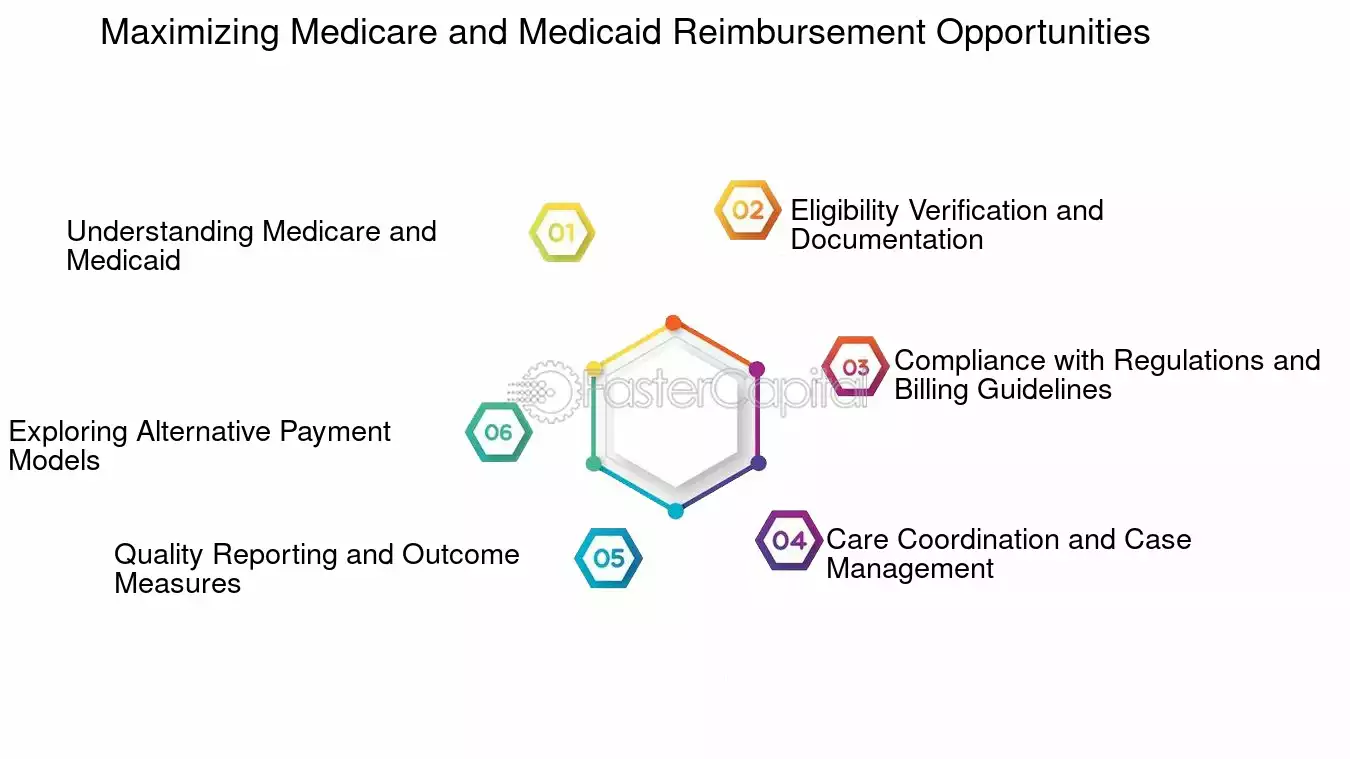 Maximizing Medicare and Medicaid Reimbursement Opportunities

01 Understanding Medicare and Medicaid

02 Eligibility Verification and Documentation

03 Compliance with Regulations and Billing Guidelines

04 Care Coordination and Case Management

05 Quality Reporting and Outcome Measures

06 Exploring Alternative Payment Models

FasterCapital